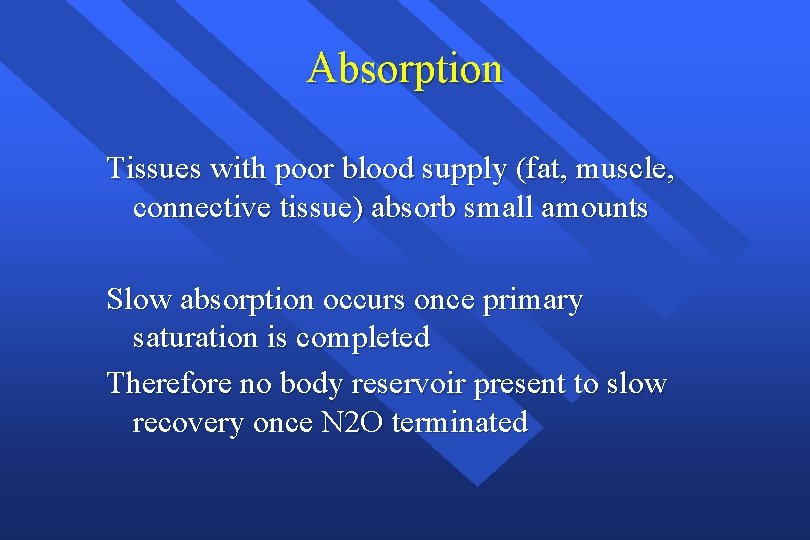 Absorption

Tissues with poor blood supply (fat, muscle, connective tissue) absorb small amounts

Slow absorption occurs once primary saturation is completed

Therefore no body reservoir present to slow recovery once N2O terminated